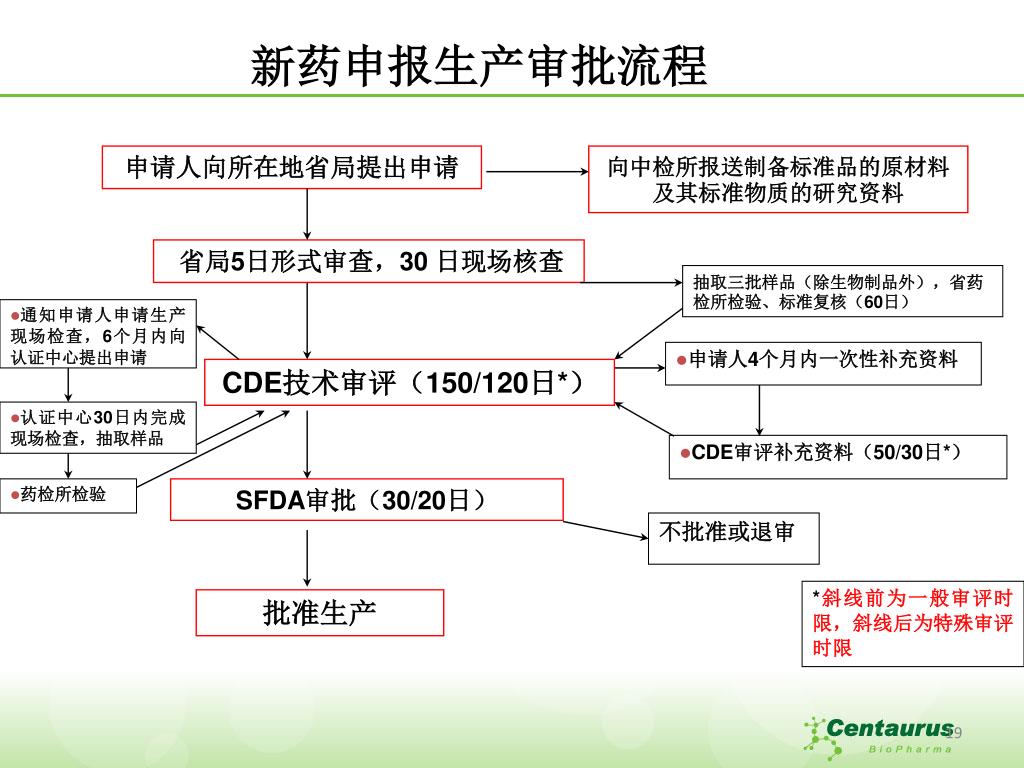 新药申报生产审批流程

申请人向所在地省局提出申请

向中检所报送制备标准品的原材料及其标准物质的研究资料

省局5日形式审查，30 日现场核查

抽取三批样品（除生物制品外），省药检所检验、标准复核（60日）

●通知申请人申请生产现场检查，6个月内向认证中心提出申请

CDE技术审评（150/120日*）

●申请人4个月内一次性补充资料

●认证中心30日内完成现场检查，抽取样品

●CDE审评补充资料（50/30日*）

●药检所检验

SFDA审批（30/20日）

不批准或退审

批准生产

*斜线前为一般审评时限，斜线后为特殊审评时限

Centaurus BioPharma

19